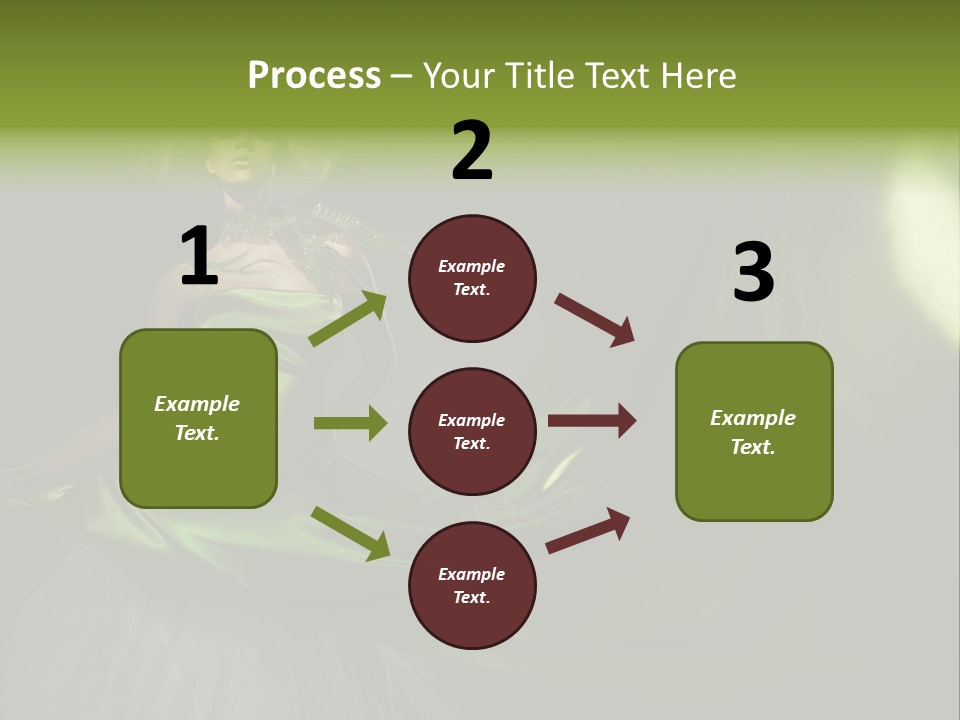 Process – Your Title Text Here

1

Example Text.

2

Example Text.

Example Text.

Example Text.

3

Example Text.